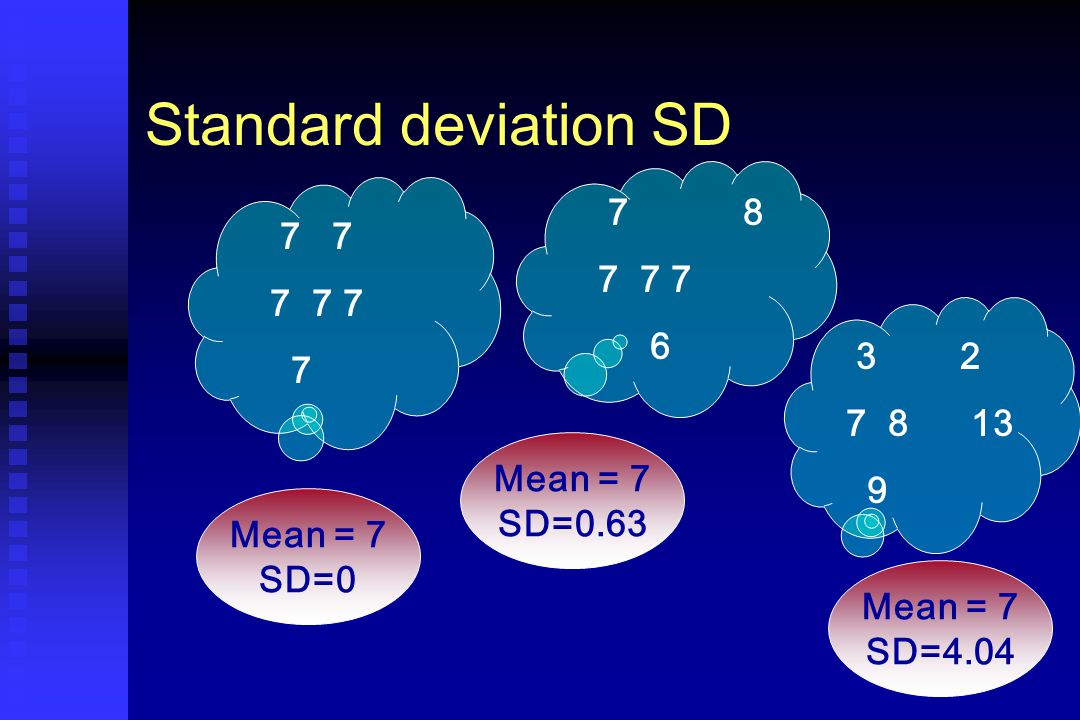 Standard deviation SD

7 7
7 7 7
7

Mean = 7
SD=0

7 8
7 7 7
6

Mean = 7
SD=0.63

3 2
7 8 13
9

Mean = 7
SD=4.04